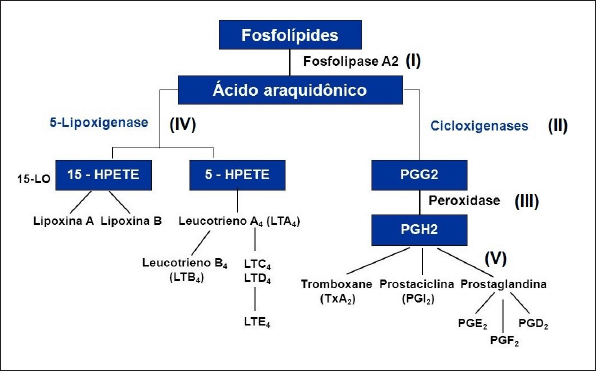 Fosfolípides

Fosfolipase A2 (I)

Ácido araquidônico

5-Lipoxigenase (IV)

Cicloxigenases (II)

15-LO

15 - HPETE

5 - HPETE

PGG2

Peroxidase (III)

PGH2

Lipoxina A Lipoxina B

Leucotrieno $A_4$ ($LTA_4$)

Leucotrieno $B_4$ ($LTB_4$)

$LTC_4$
$LTD_4$

$LTE_4$

(V)

Tromboxane ($TxA_2$)

Prostaciclina ($PGI_2$)

Prostaglandina

$PGE_2$

$PGF_2$

$PGD_2$